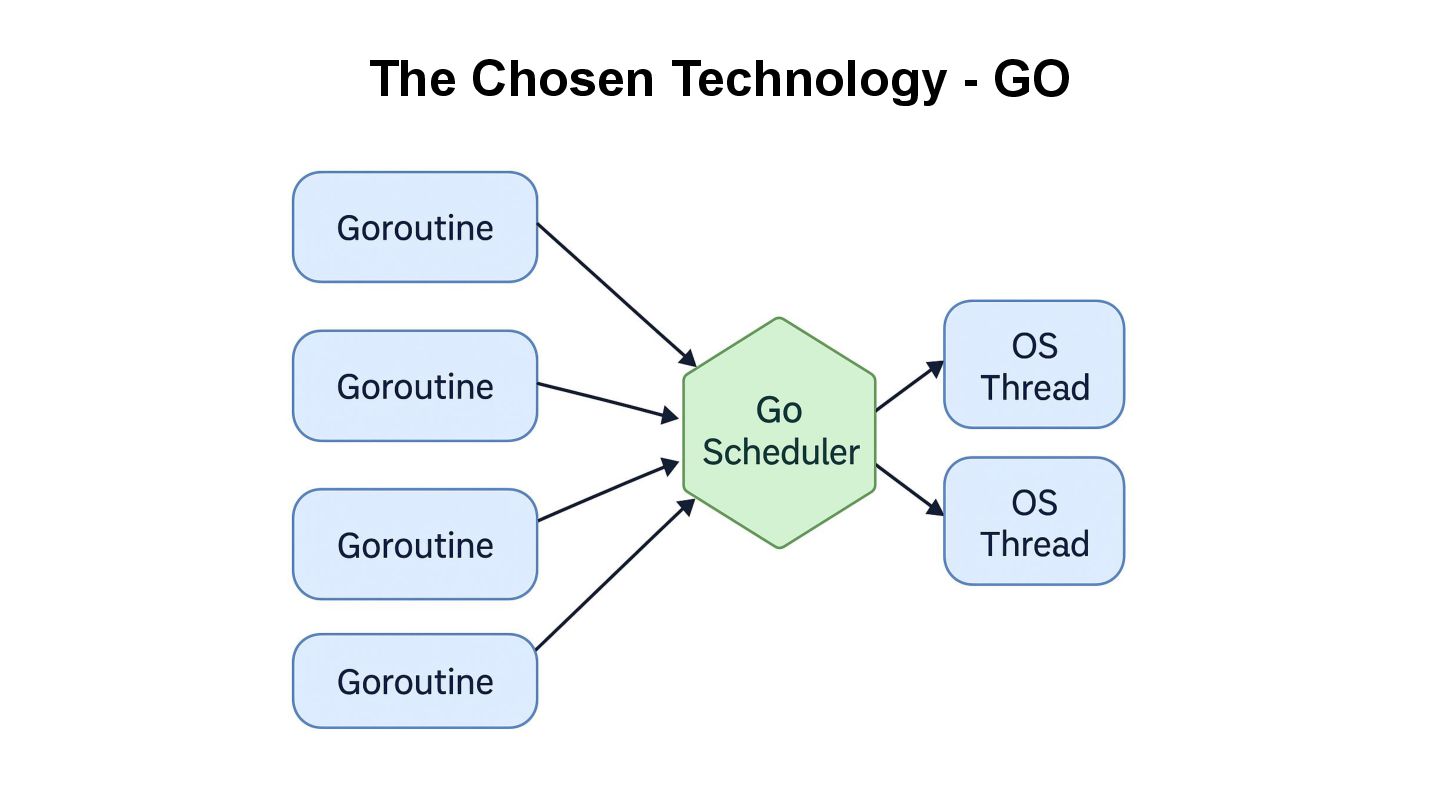 The Chosen Technology - GO

Goroutine

Goroutine

Goroutine

Goroutine

Go Scheduler

OS Thread

OS Thread